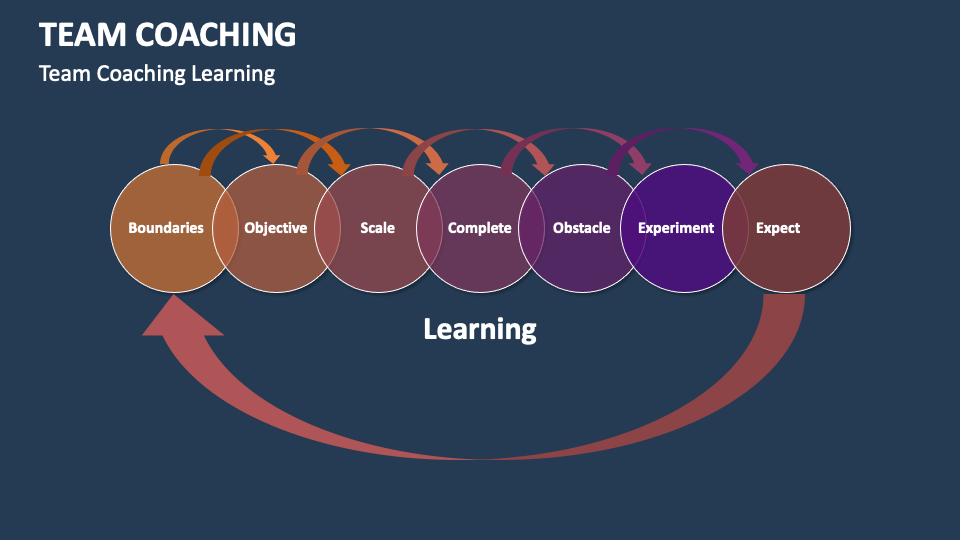 TEAM COACHING
Team Coaching Learning

Boundaries
Objective
Scale
Complete
Obstacle
Experiment
Expect

Learning